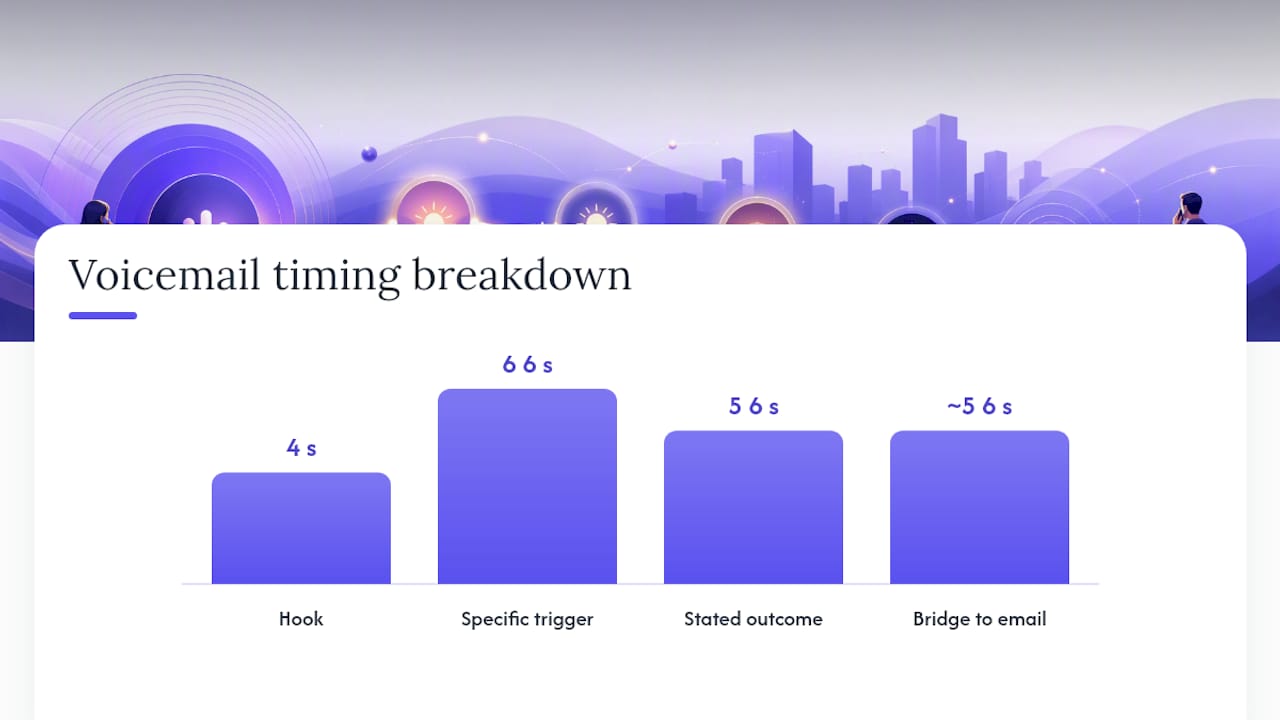 Voicemail timing breakdown

4 s

6 6 s

5 6 s

~5 6 s

Hook

Specific trigger

Stated outcome

Bridge to email